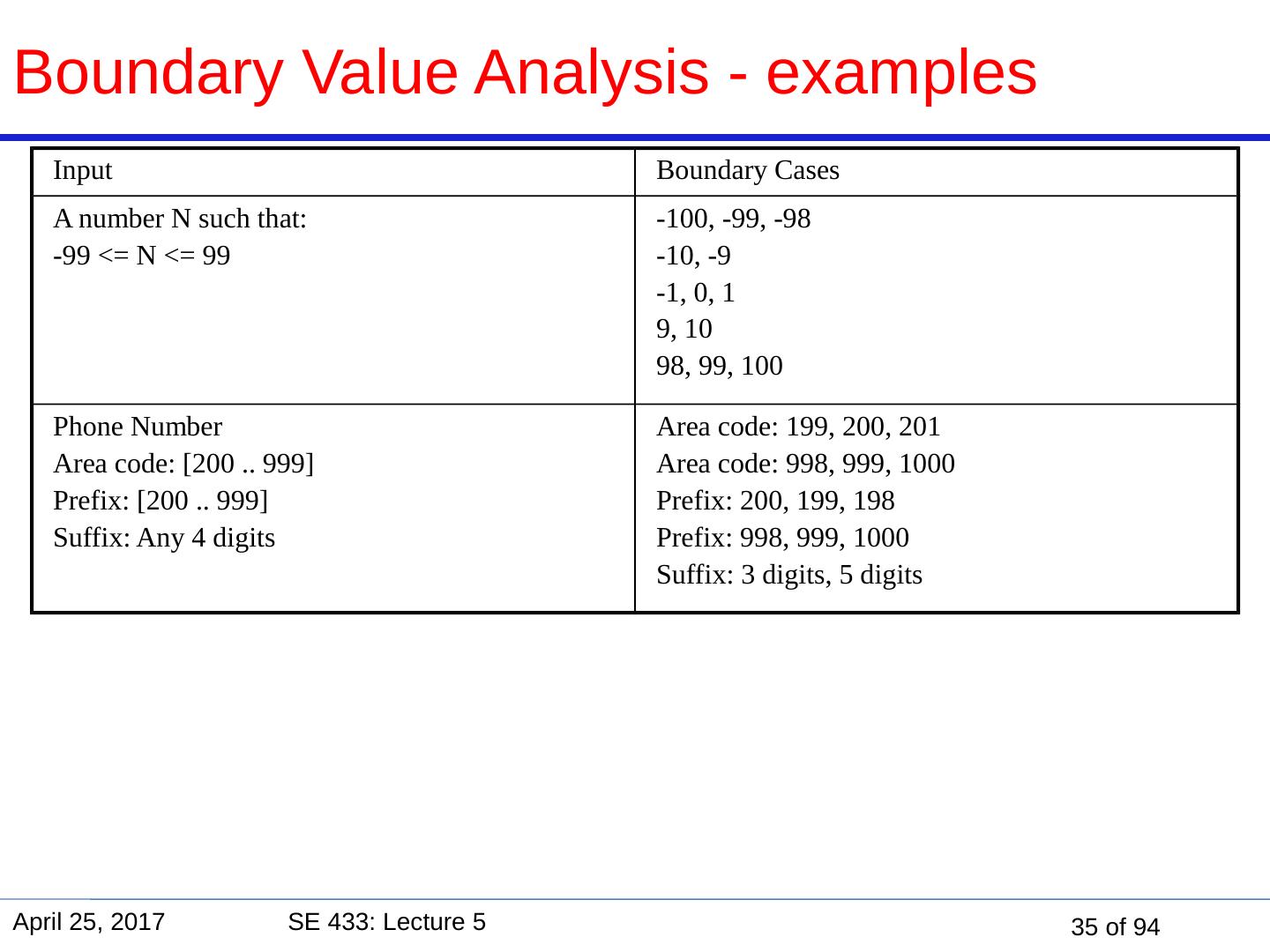 Boundary Value Analysis - examples

| Input | Boundary Cases |
|---|---|
| A number N such that:<br>-99 <= N <= 99 | -100, -99, -98<br>-10, -9<br>-1, 0, 1<br>9, 10<br>98, 99, 100 |
| Phone Number<br>Area code: [200 .. 999]<br>Prefix: [200 .. 999]<br>Suffix: Any 4 digits | Area code: 199, 200, 201<br>Area code: 998, 999, 1000<br>Prefix: 200, 199, 198<br>Prefix: 998, 999, 1000<br>Suffix: 3 digits, 5 digits |

April 25, 2017 SE 433: Lecture 5 35 of 94